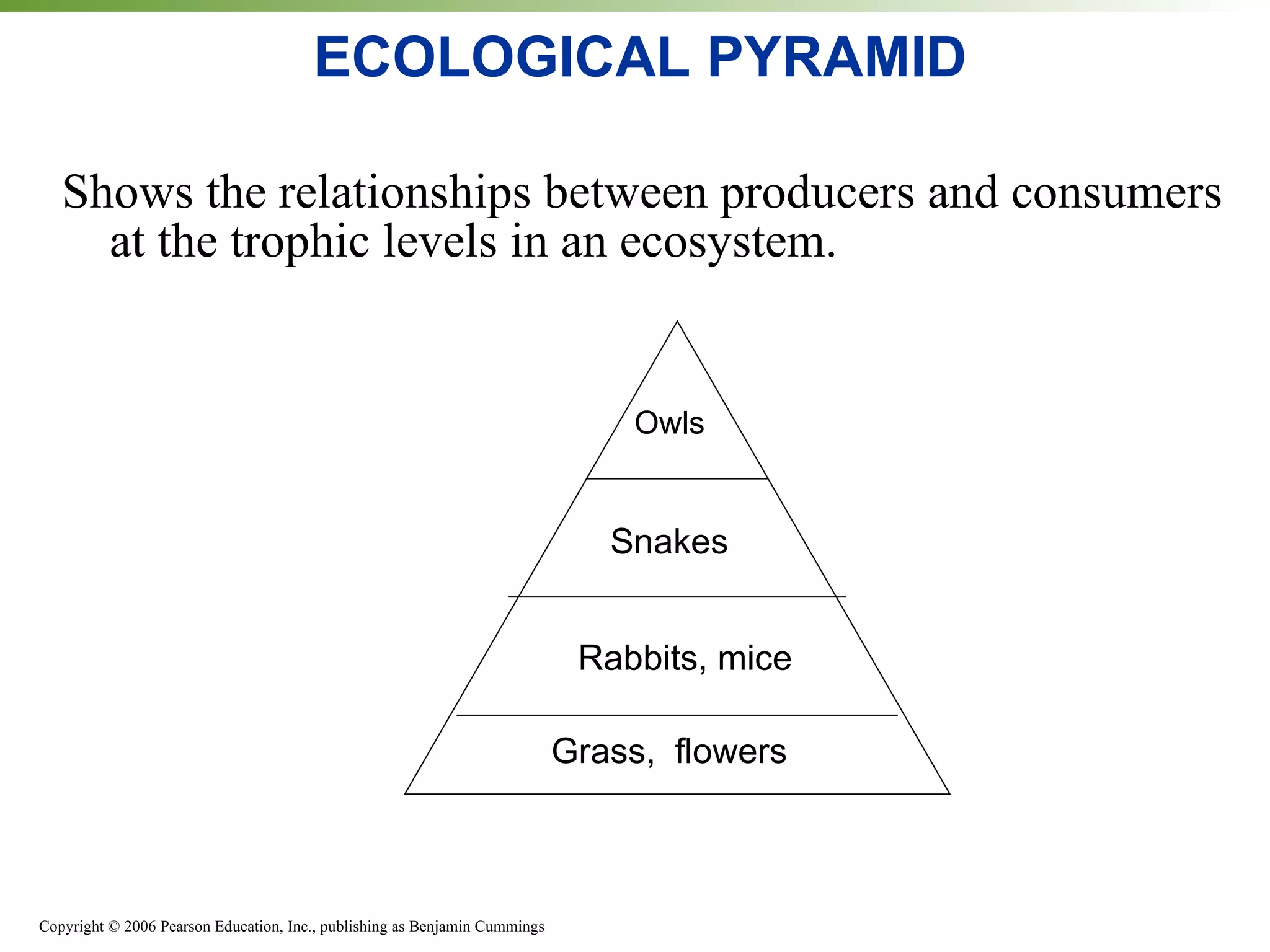 ECOLOGICAL PYRAMID

Shows the relationships between producers and consumers at the trophic levels in an ecosystem.

Owls

Snakes

Rabbits, mice

Grass, flowers

Copyright © 2006 Pearson Education, Inc., publishing as Benjamin Cummings